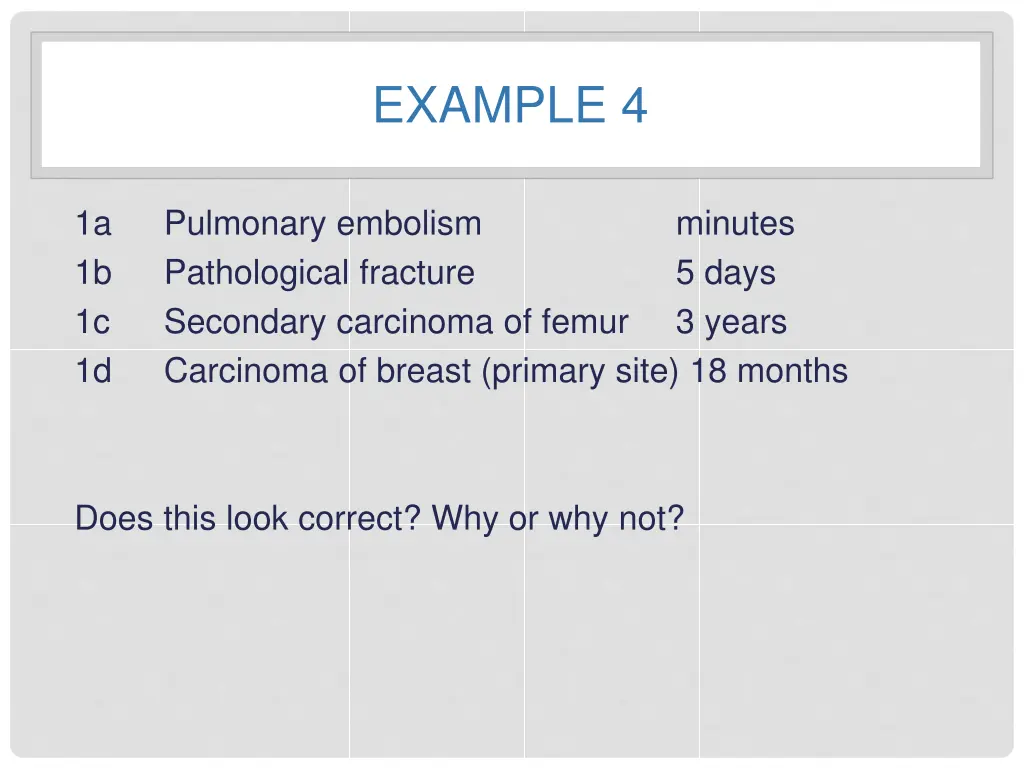 EXAMPLE 4

1a Pulmonary embolism minutes
1b Pathological fracture 5 days
1c Secondary carcinoma of femur 3 years
1d Carcinoma of breast (primary site) 18 months

Does this look correct? Why or why not?